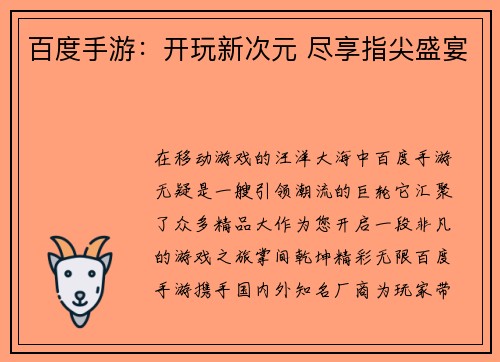 百度手游：开玩新次元 尽享指尖盛宴

在移动游戏的汪洋大海中百度手游无疑是一艘引领潮流的巨轮它汇聚了众多精品大作为您开启一段非凡的游戏之旅掌间乾坤精彩无限百度手游携手国内外知名厂商为玩家带